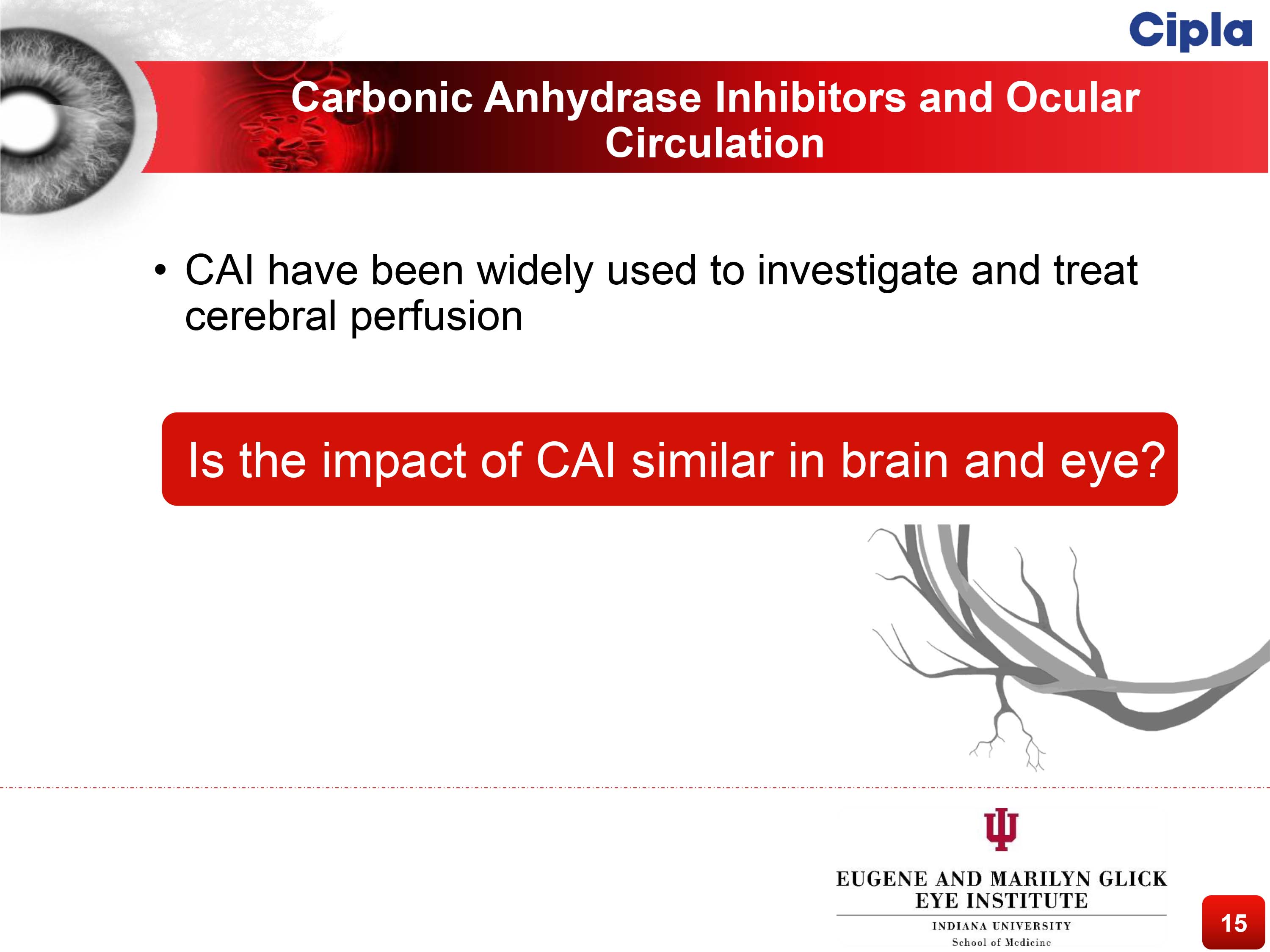 Cipla

Carbonic Anhydrase Inhibitors and Ocular Circulation

• CAI have been widely used to investigate and treat cerebral perfusion

Is the impact of CAI similar in brain and eye?

EUGENE AND MARILYN GLICK
EYE INSTITUTE
INDIANA UNIVERSITY
School of Medicine

15